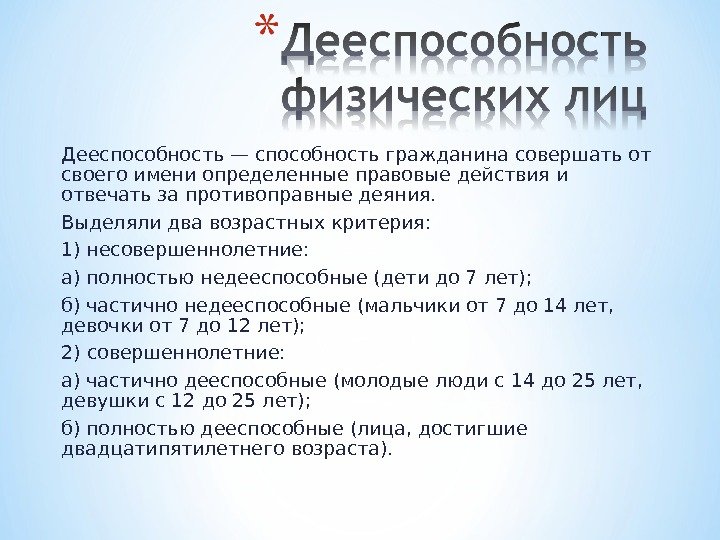 * Дееспособность физических лиц

Дееспособность — способность гражданина совершать от своего имени определенные правовые действия и отвечать за противоправные деяния.

Выделяли два возрастных критерия:

1) несовершеннолетние:

а) полностью недееспособные (дети до 7 лет);

б) частично недееспособные (мальчики от 7 до 14 лет, девочки от 7 до 12 лет);

2) совершеннолетние:

а) частично дееспособные (молодые люди с 14 до 25 лет, девушки с 12 до 25 лет);

б) полностью дееспособные (лица, достигшие двадцатипятилетнего возраста).